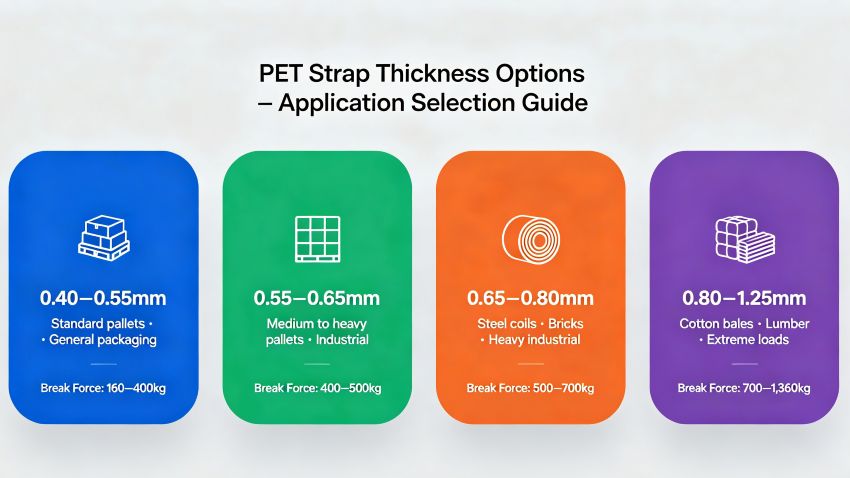 PET Strap Thickness Options
– Application Selection Guide

0.40–0.55mm

Standard pallets • • General packaging

Break Force: 160–400kg

0.55–0.65mm

Medium to heavy pallets • Industrial

Break Force: 400–500kg

0.65–0.80mm

Steel coils • Bricks • Heavy industrial

Break Force: 500–700kg

0.80–1.25mm

Cotton bales • Lumber • Extreme loads

Break Force: 700–1,360kg